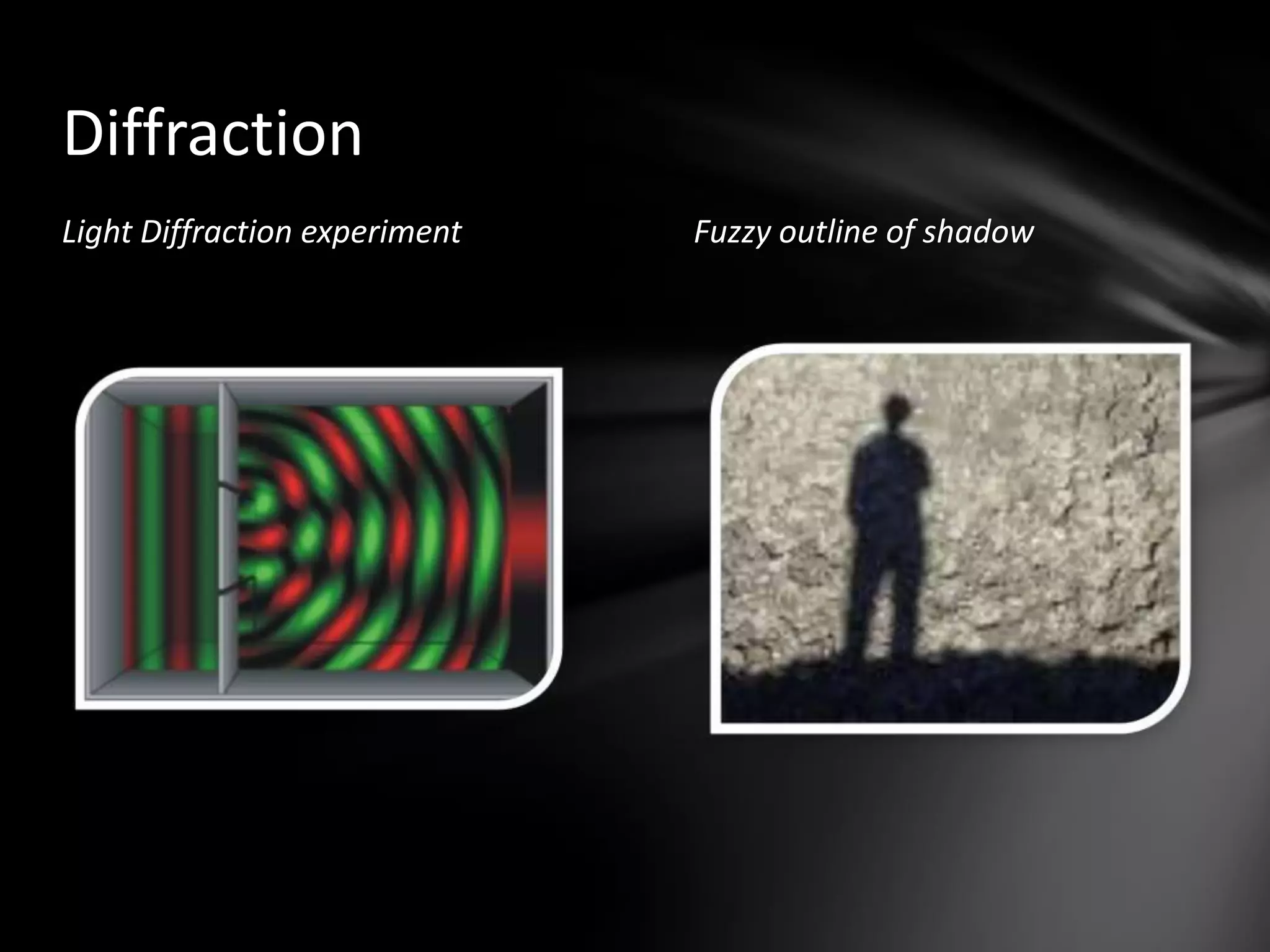 Diffraction

Light Diffraction experiment

Fuzzy outline of shadow